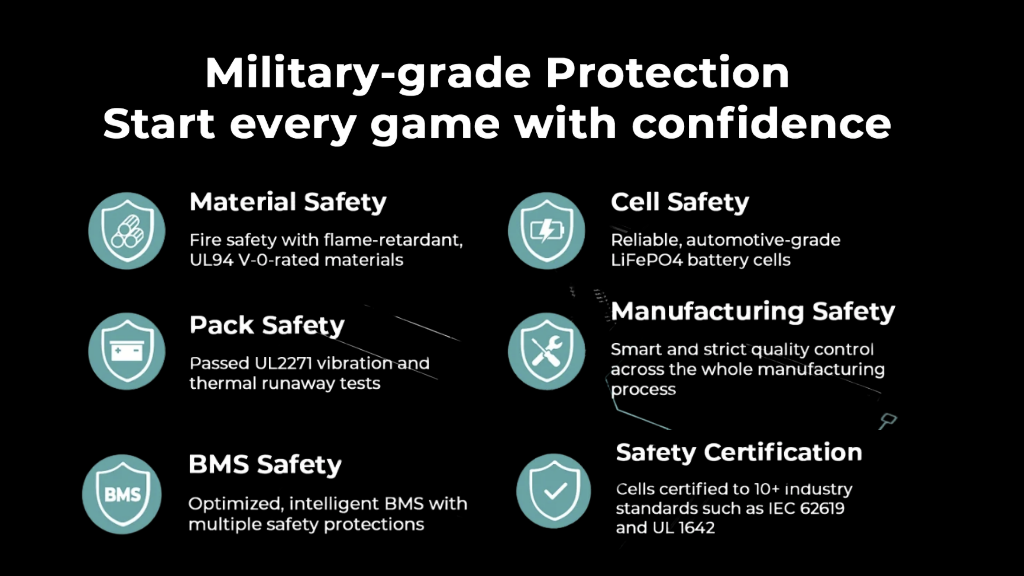 Military-grade Protection
Start every game with confidence

Material Safety
Fire safety with flame-retardant, UL94 V-0-rated materials

Pack Safety
Passed UL2271 vibration and thermal runaway tests

BMS
BMS Safety
Optimized, intelligent BMS with multiple safety protections

Cell Safety
Reliable, automotive-grade LiFePO4 battery cells

Manufacturing Safety
Smart and strict quality control across the whole manufacturing process

Safety Certification
Cells certified to 10+ industry standards such as IEC 62619 and UL 1642